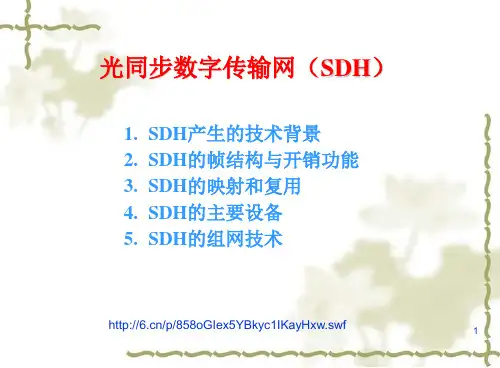 光同步数字传输网（SDH）

1. SDH产生的技术背景
2. SDH的帧结构与开销功能
3. SDH的映射和复用
4. SDH的主要设备
5. SDH的组网技术

http://6.cn/p/858oGIex5YBkyc1IKayHxw.swf

1